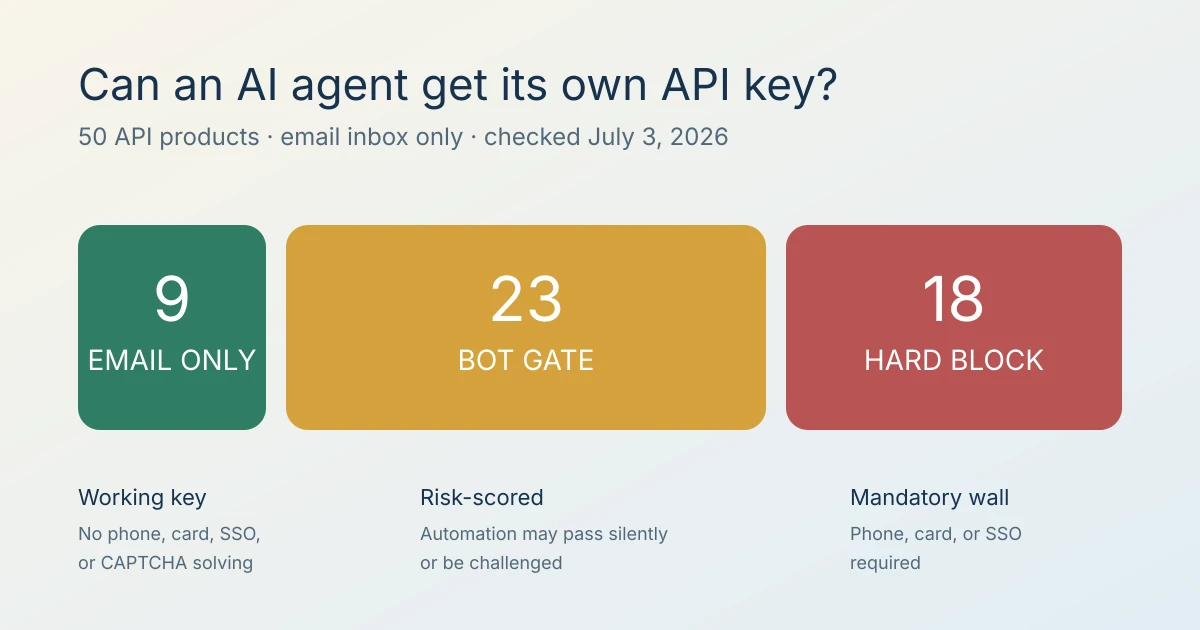 Can an AI agent get its own API key?

50 API products · email inbox only · checked July 3, 2026

9
EMAIL ONLY

23
BOT GATE

18
HARD BLOCK

Working key

No phone, card, SSO, or CAPTCHA solving

Risk-scored

Automation may pass silently or be challenged

Mandatory wall

Phone, card, or SSO required